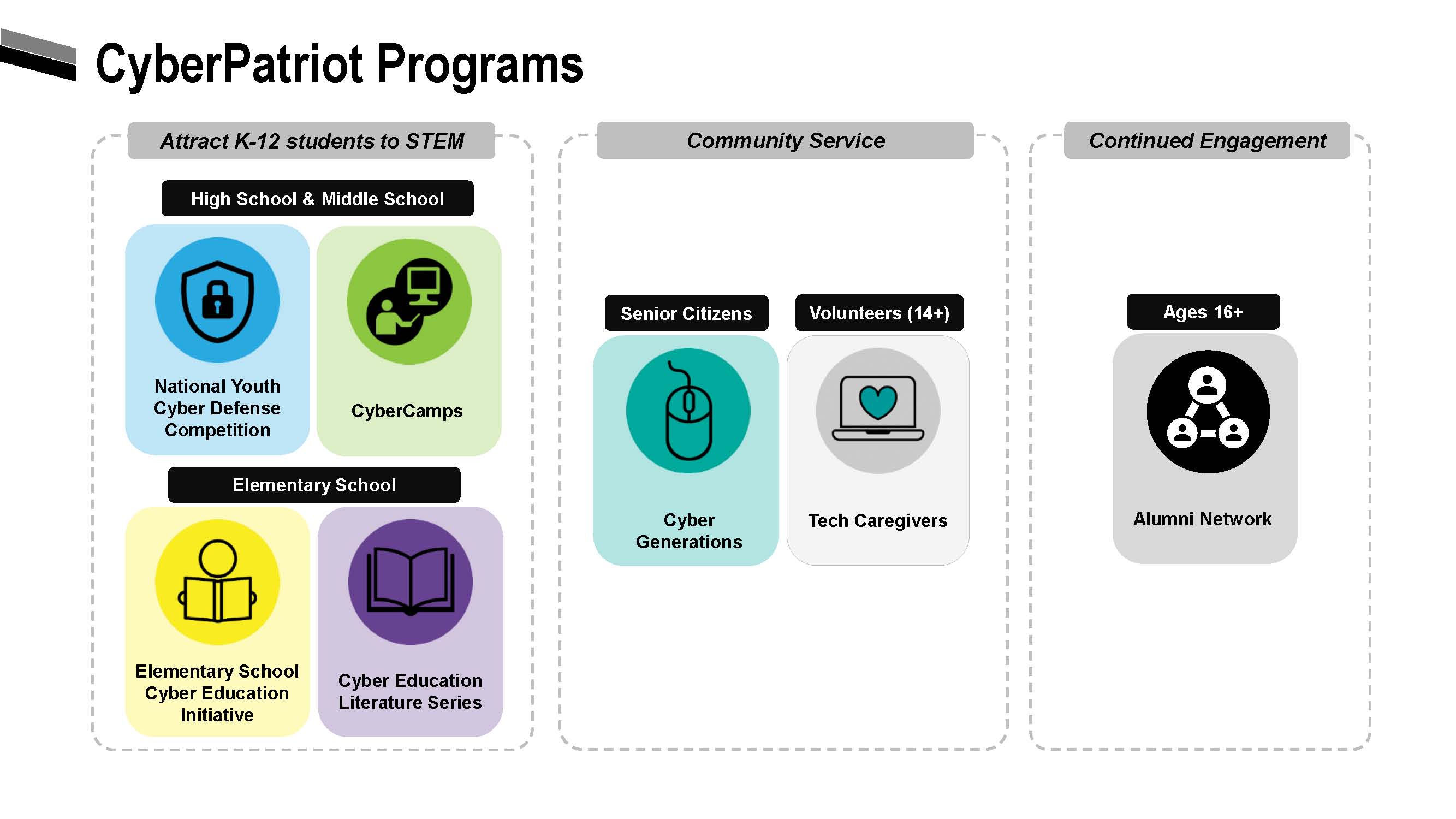 CyberPatriot Programs

Attract K-12 students to STEM

High School & Middle School

National Youth Cyber Defense Competition

CyberCamps

Elementary School

Elementary School Cyber Education Initiative

Cyber Education Literature Series

Community Service

Senior Citizens

Cyber Generations

Volunteers (14+)

Tech Caregivers

Continued Engagement

Ages 16+

Alumni Network